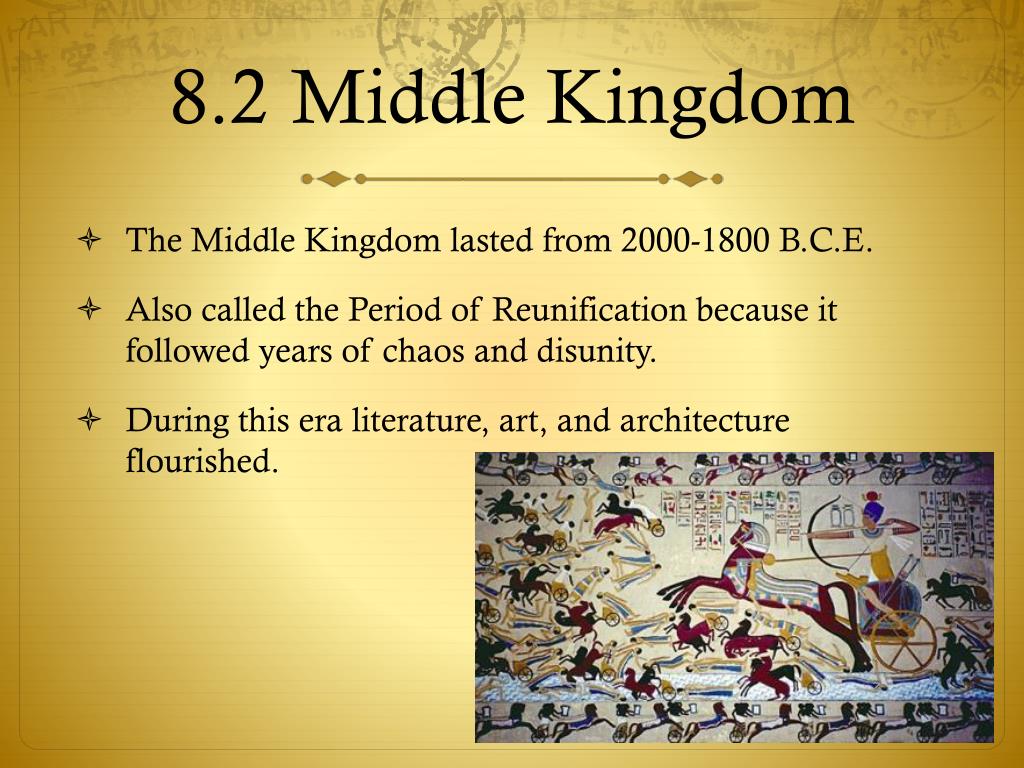 8.2 Middle Kingdom

The Middle Kingdom lasted from 2000-1800 B.C.E.

Also called the Period of Reunification because it followed years of chaos and disunity.

During this era literature, art, and architecture flourished.